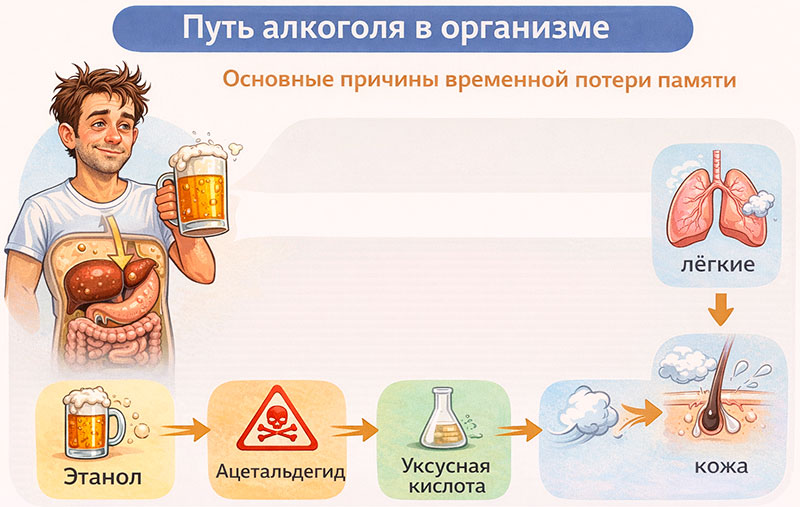 Путь алкоголя в организме

Основные причины временной потери памяти

лёгкие

Этанол

Ацетальдегид

Уксусная кислота

кожа